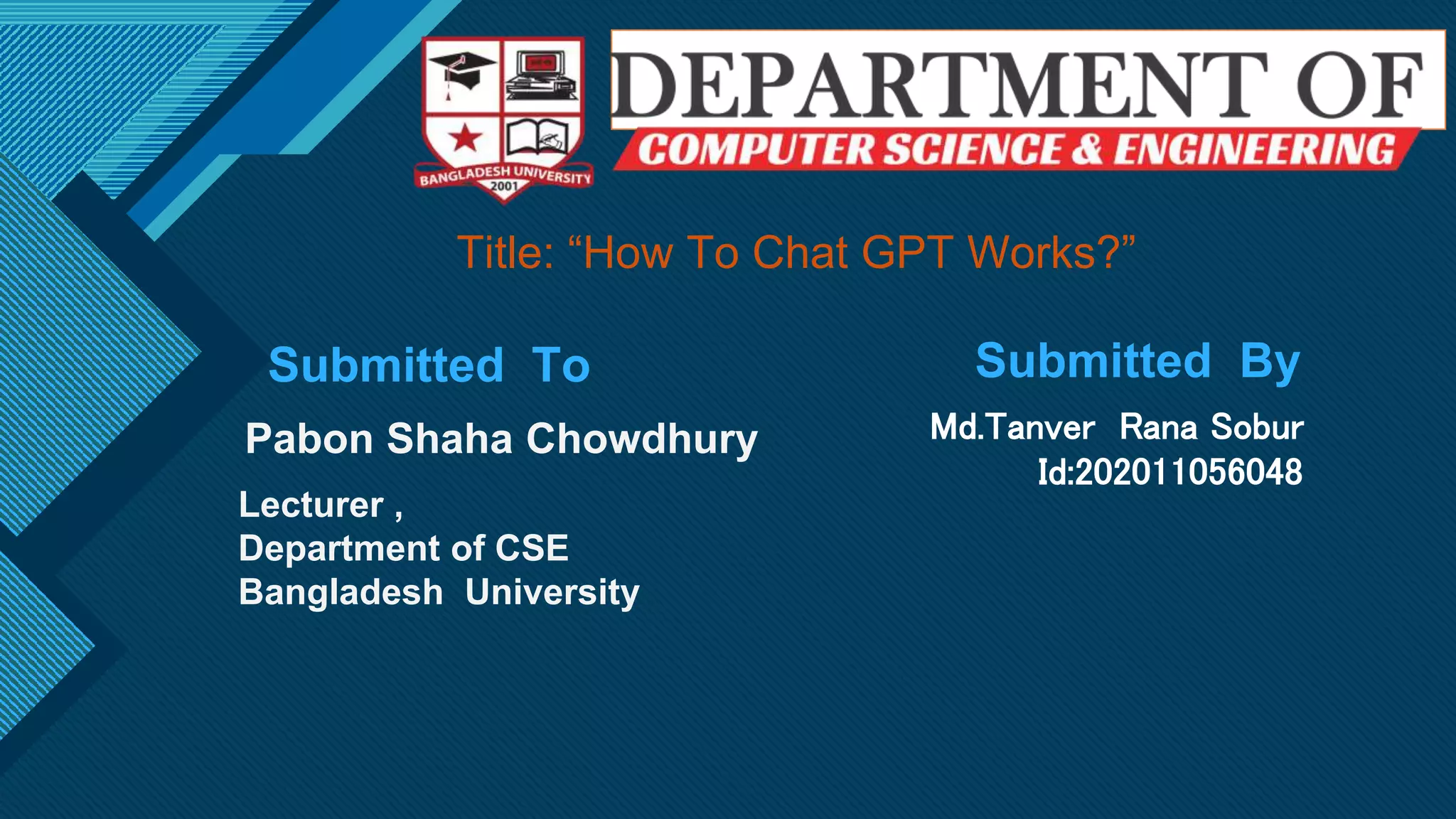 BANGLADESH UNIVERSITY
2001

DEPARTMENT OF
COMPUTER SCIENCE & ENGINEERING

Title: “How To Chat GPT Works?”

Submitted To

Pabon Shaha Chowdhury

Lecturer ,
Department of CSE
Bangladesh University

Submitted By

Md.Tanver Rana Sobur
Id:202011056048